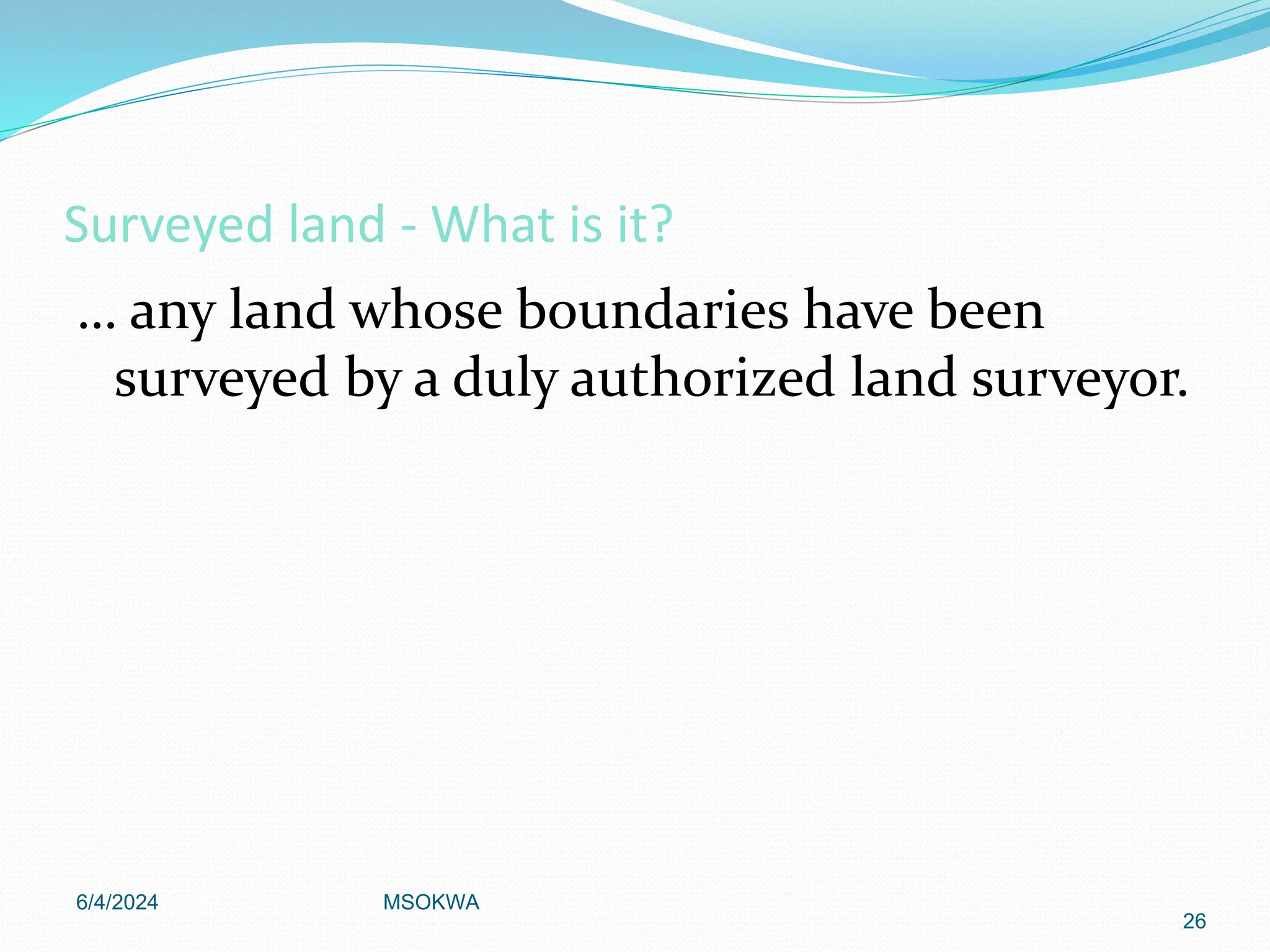 Surveyed land - What is it?

… any land whose boundaries have been surveyed by a duly authorized land surveyor.

6/4/2024 MSOKWA 26